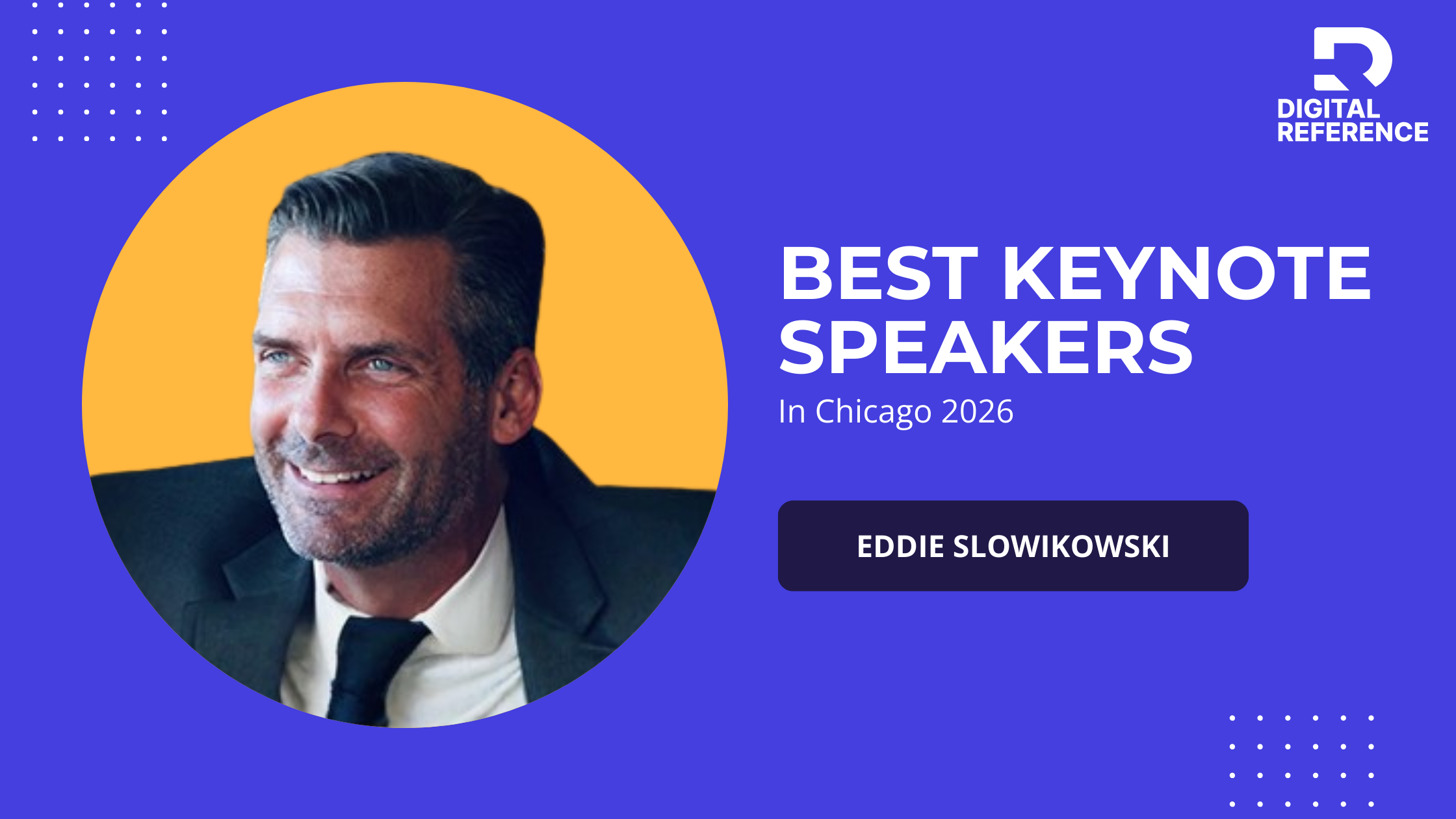 DIGITAL REFERENCE

BEST KEYNOTE SPEAKERS

In Chicago 2026

EDDIE SLOWIKOWSKI